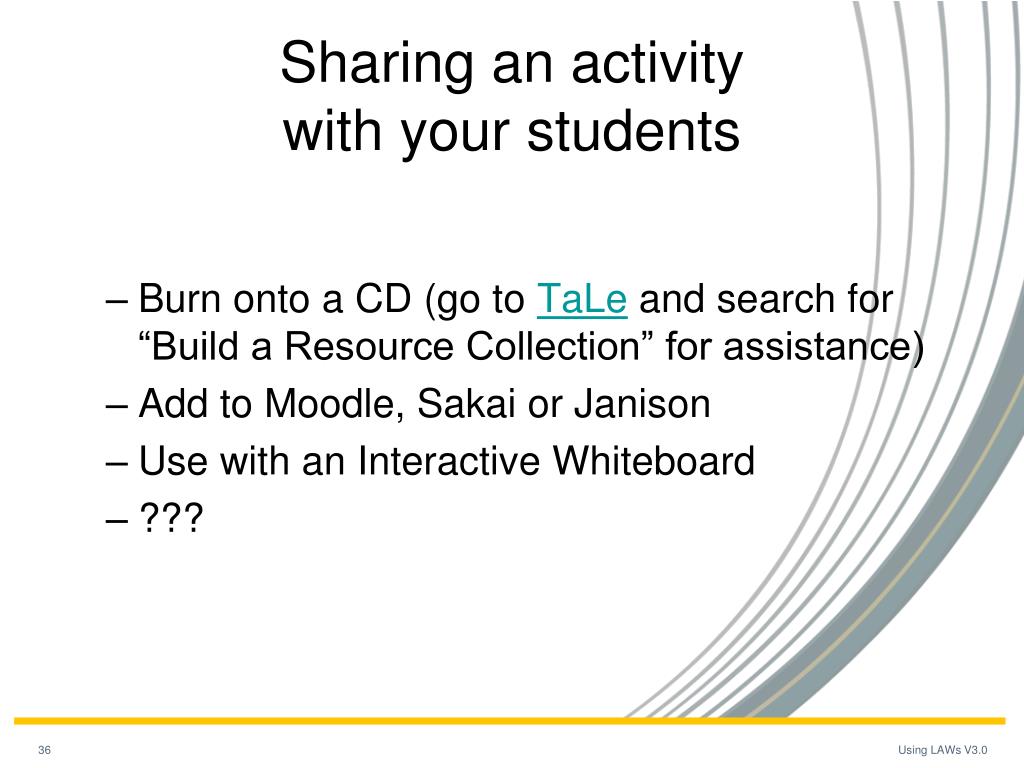 Sharing an activity with your students

– Burn onto a CD (go to TaLe and search for “Build a Resource Collection” for assistance)
– Add to Moodle, Sakai or Janison
– Use with an Interactive Whiteboard
– ???

36

Using LAWs V3.0